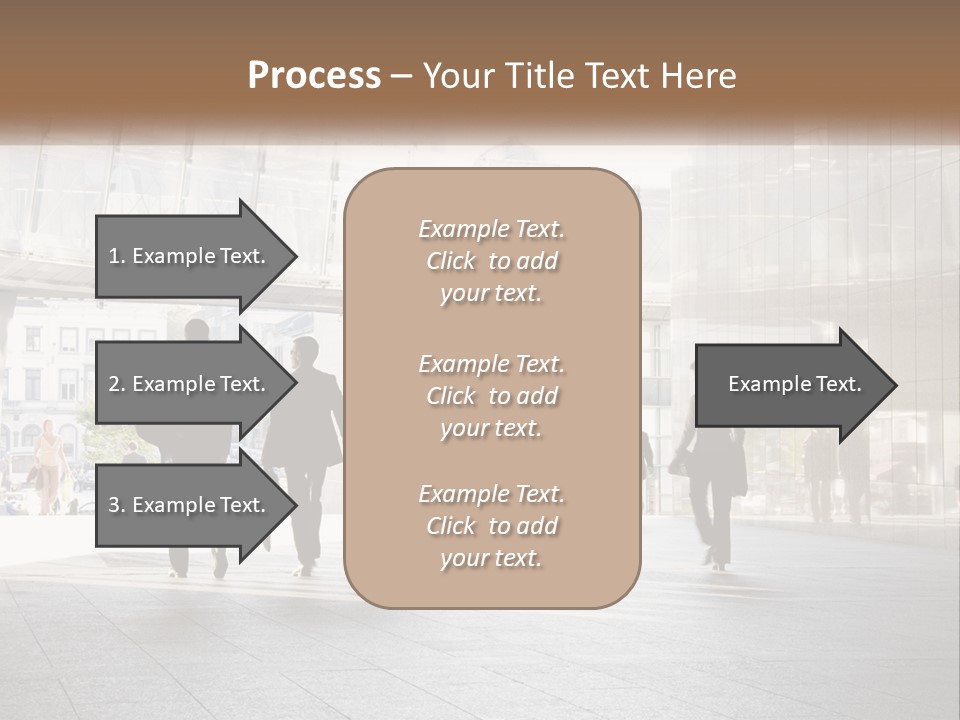 Process – Your Title Text Here

1. Example Text.

2. Example Text.

3. Example Text.

Example Text. Click to add your text.

Example Text. Click to add your text.

Example Text. Click to add your text.

Example Text.